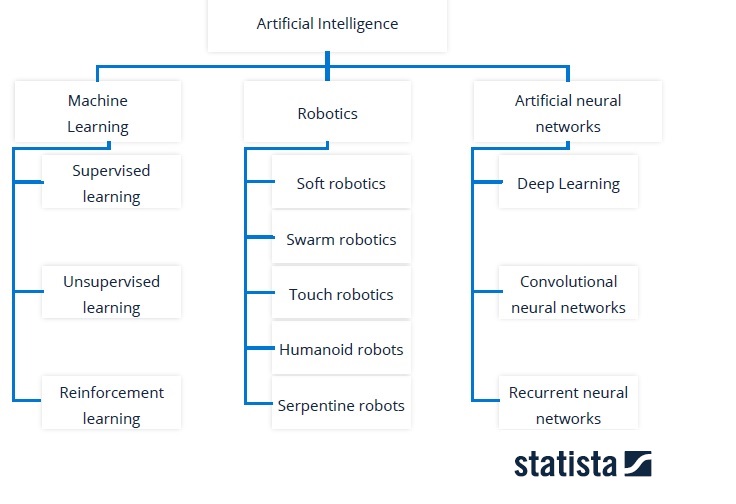 Artificial Intelligence

Machine Learning

Supervised learning

Unsupervised learning

Reinforcement learning

Robotics

Soft robotics

Swarm robotics

Touch robotics

Humanoid robots

Serpentine robots

Artificial neural networks

Deep Learning

Convolutional neural networks

Recurrent neural networks

statista